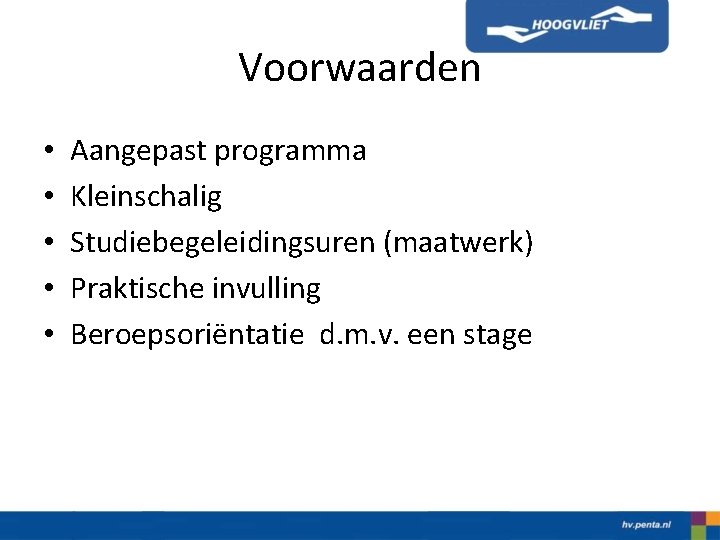 HOOGVLIET

Voorwaarden

• Aangepast programma
• Kleinschalig
• Studiebegeleidingsuren (maatwerk)
• Praktische invulling
• Beroepsoriëntatie d.m.v. een stage

hv.penta.nl